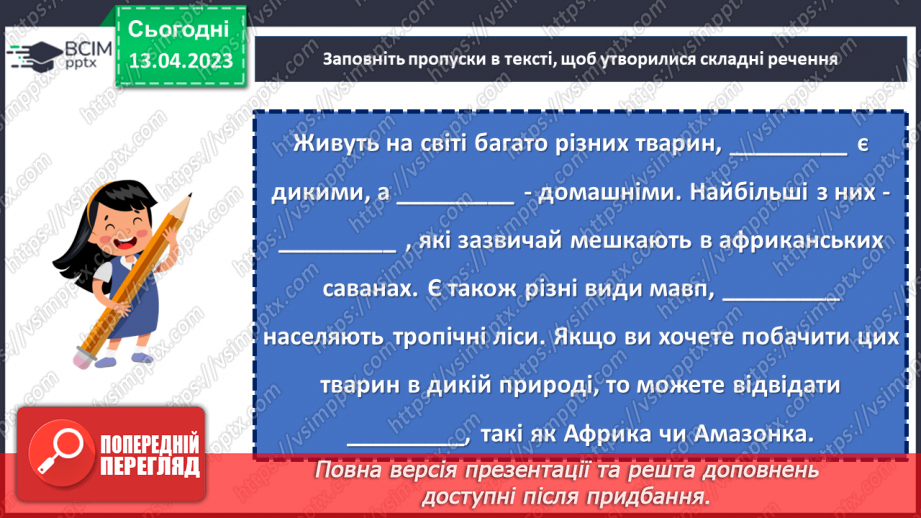 ВСІМ pptx

Сьогодні 13.04.2023

Заповніть пропуски в тексті, щоб утворилися складні речення

Живуть на світі багато різних тварин, _________ є дикими, а _________ - домашніми. Найбільші з них - _________ , які зазвичай мешкають в африканських саванах. Є також різні види мавп, _________ населяють тропічні ліси. Якщо ви хочете побачити цих тварин в дикій природі, то можете відвідати _________, такі як Африка чи Амазонка.

ПОПЕРЕДНІЙ ПЕРЕГЛЯД

Повна версія презентації та решта доповнень доступні після придбання.

https://vsimpptx.com